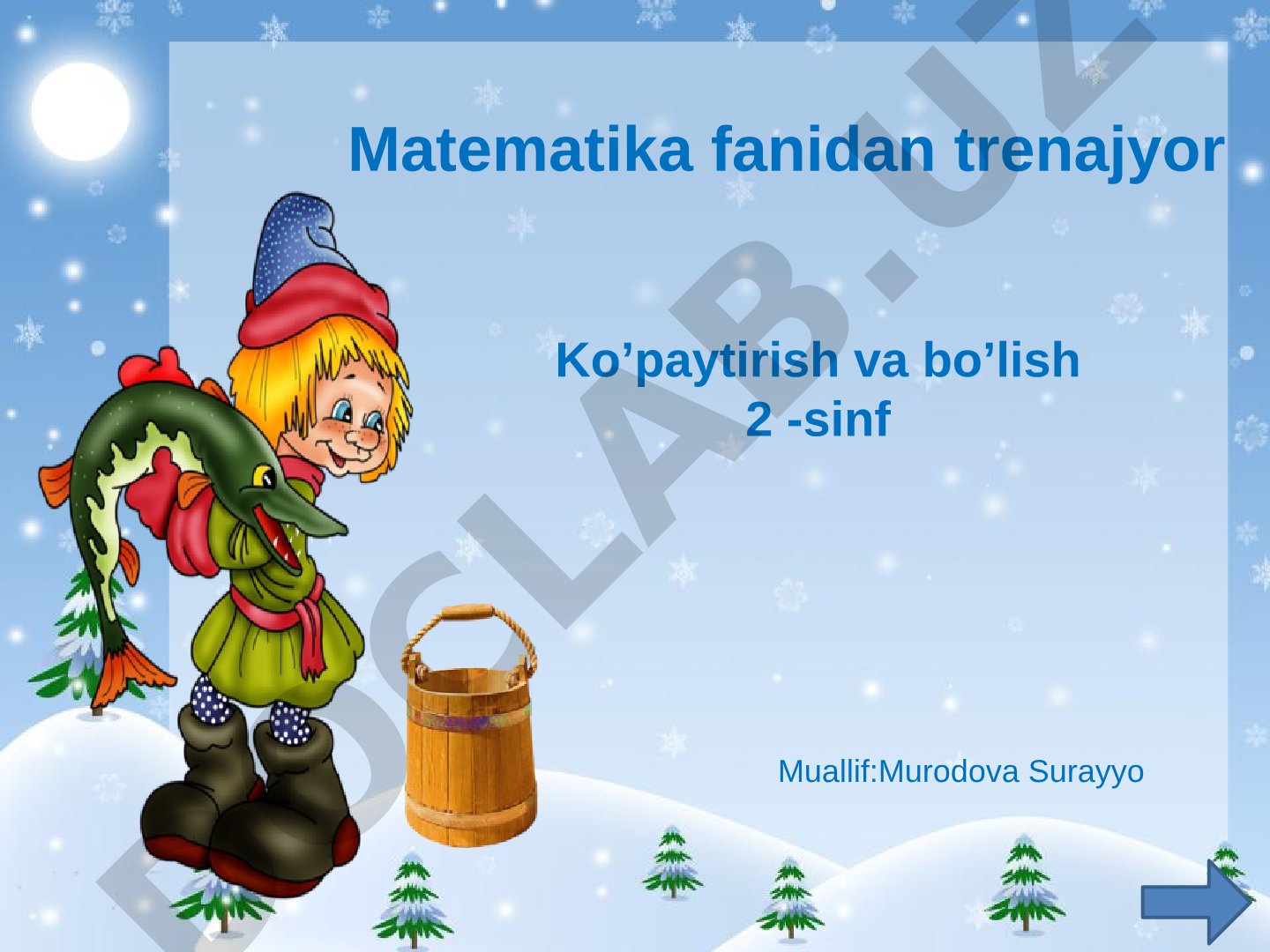 Matematika fanidan trenajyor

Ko’paytirish va bo’lish
2 -sinf

Muallif:Murodova Surayyo

DOCLAB.UZ